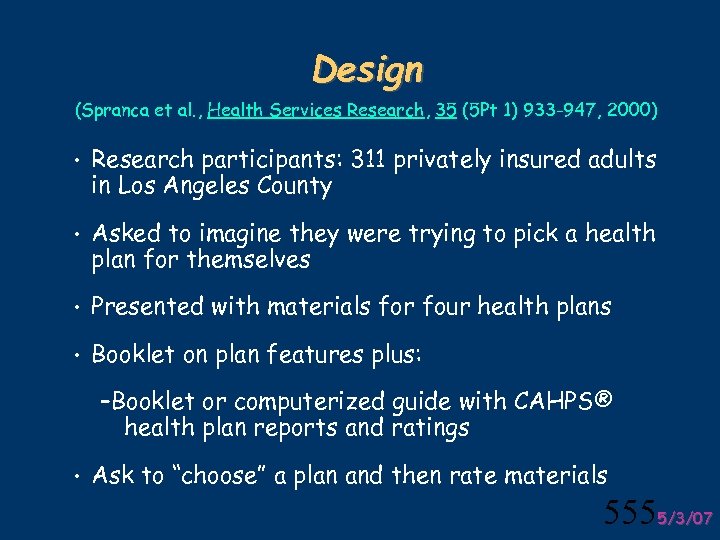 Design

(Spranca et al., Health Services Research, 35 (5Pt 1) 933-947, 2000)

• Research participants: 311 privately insured adults in Los Angeles County

• Asked to imagine they were trying to pick a health plan for themselves

• Presented with materials for four health plans

• Booklet on plan features plus:

–Booklet or computerized guide with CAHPS® health plan reports and ratings

• Ask to "choose" a plan and then rate materials

555 5/3/07